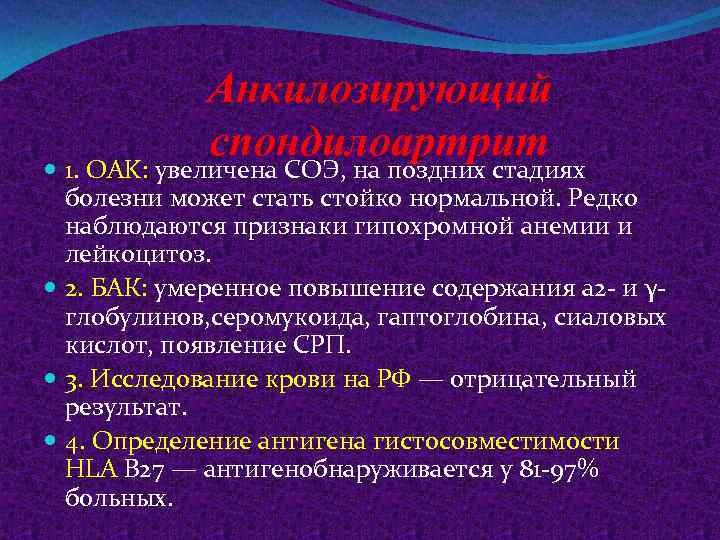 Анкилозирующий спондилоартрит

1. ОАК: увеличена СОЭ, на поздних стадиях болезни может стать стойко нормальной. Редко наблюдаются признаки гипохромной анемии и лейкоцитоз.

2. БАК: умеренное повышение содержания а2- и γ-глобулинов,серомукоида, гаптоглобина, сиаловых кислот, появление СРП.

3. Исследование крови на РФ — отрицательный результат.

4. Определение антигена гистосовместимости HLA B27 — антигенобнаруживается у 81-97% больных.